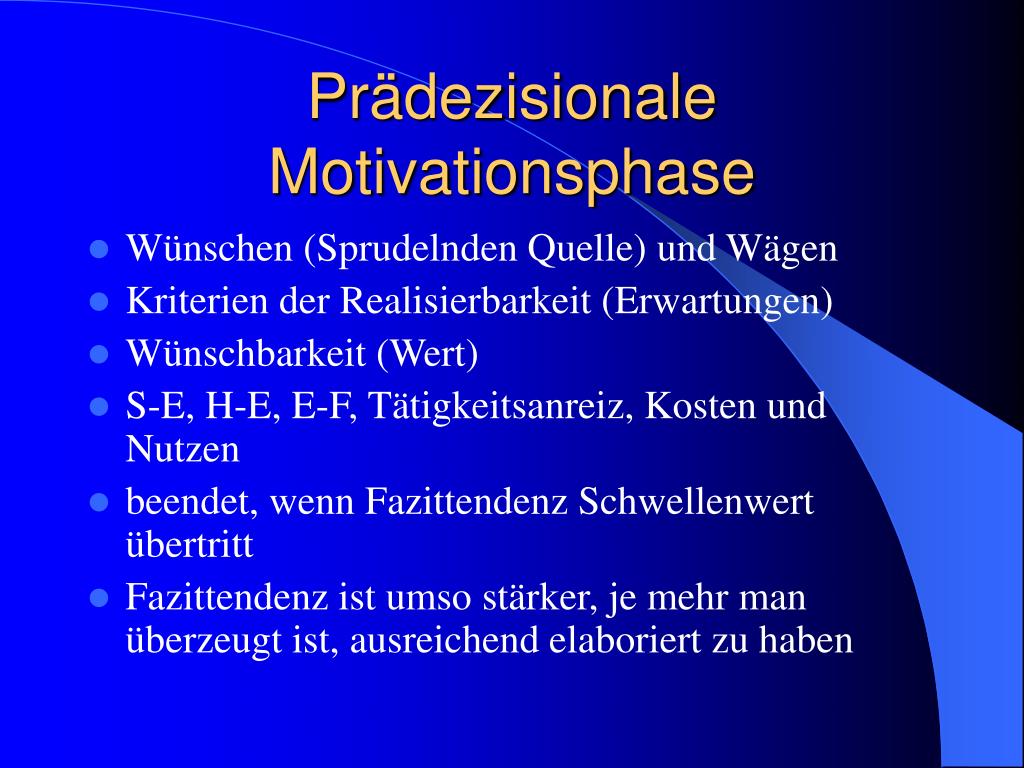 Prädezisionale Motivationsphase

- Wünschen (Sprudelnden Quelle) und Wägen
- Kriterien der Realisierbarkeit (Erwartungen)
- Wünschbarkeit (Wert)
- S-E, H-E, E-F, Tätigkeitsanreiz, Kosten und Nutzen
- beendet, wenn Fazittendenz Schwellenwert übertritt
- Fazittendenz ist umso stärker, je mehr man überzeugt ist, ausreichend elaboriert zu haben